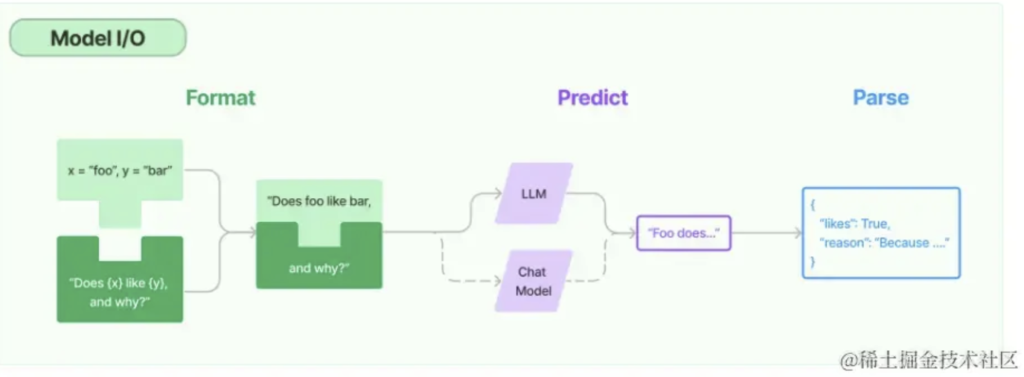 Model I/O

Format

Predict

Parse

x = "foo", y = "bar"

"Does {x} like {y}, and why?"

"Does foo like bar,

and why?"

LLM

Chat Model

"Foo does..."

{
"likes": True,
"reason": "Because ...."
}

@稀土掘金技术社区